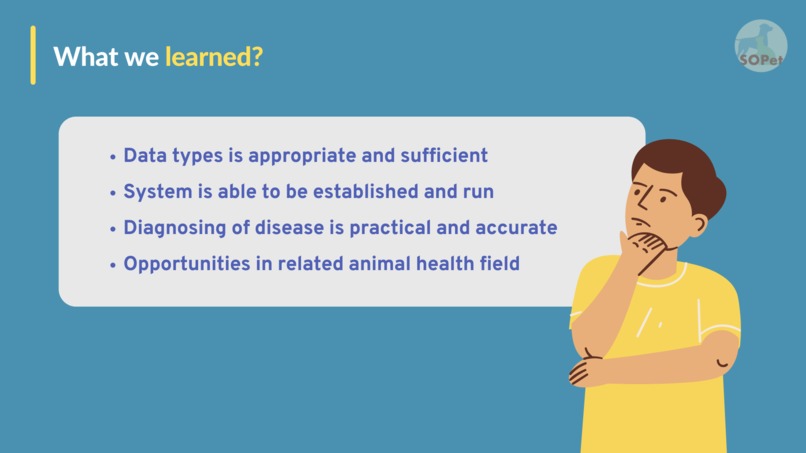 What we learned?

SOPet

• Data types is appropriate and sufficient
• System is able to be established and run
• Diagnosing of disease is practical and accurate
• Opportunities in related animal health field